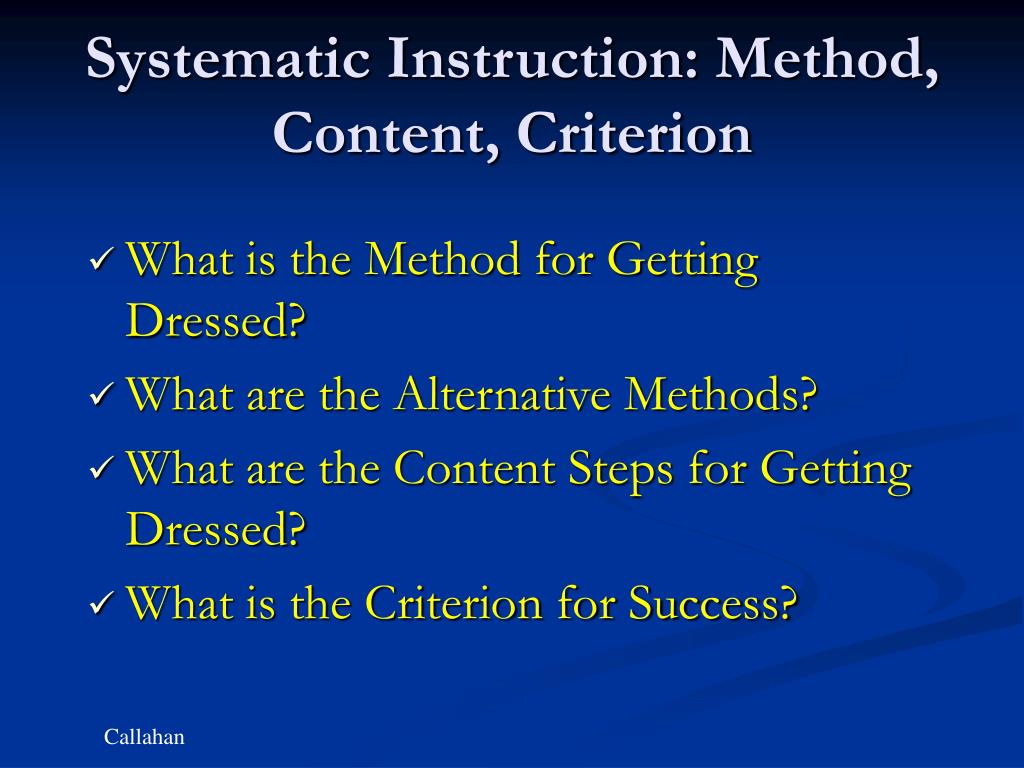 Systematic Instruction: Method, Content, Criterion

✓ What is the Method for Getting Dressed?

✓ What are the Alternative Methods?

✓ What are the Content Steps for Getting Dressed?

✓ What is the Criterion for Success?

Callahan